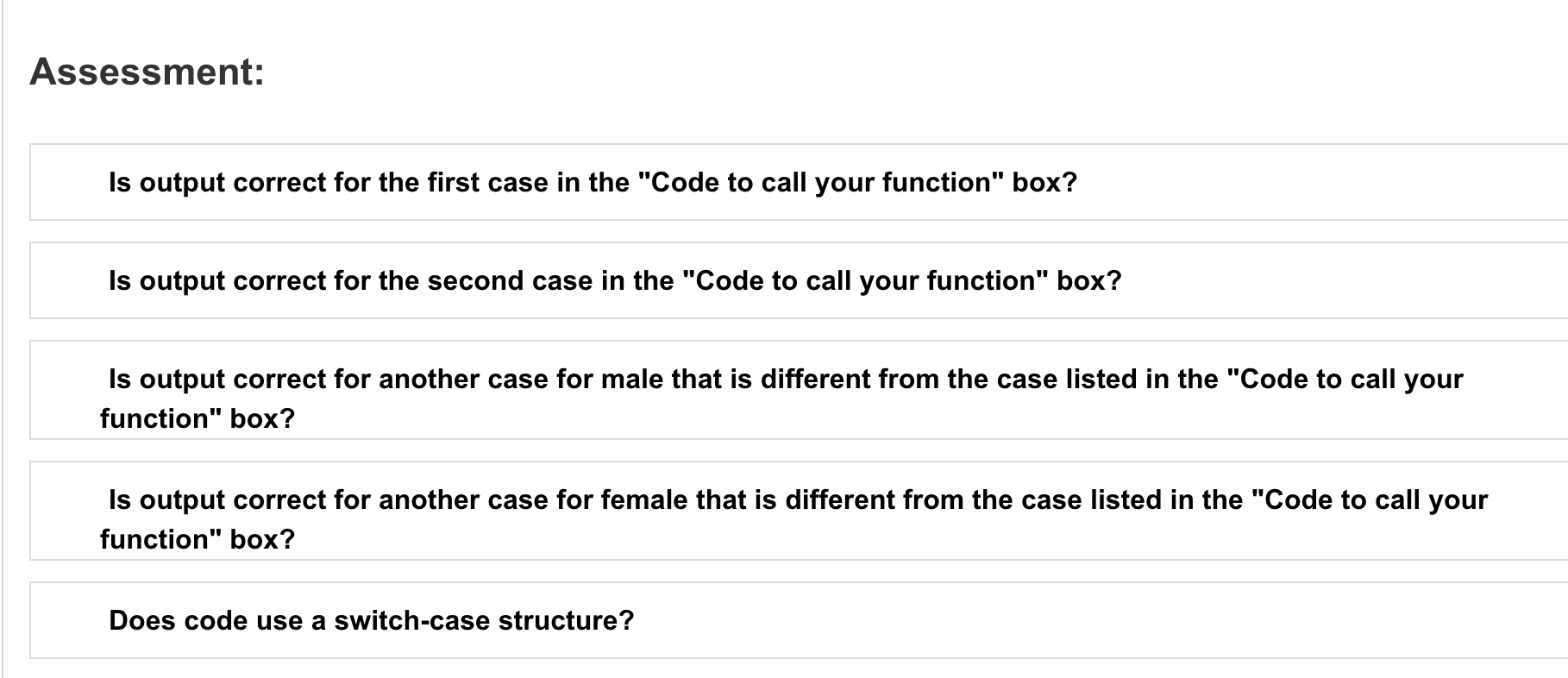 Assessment:

Is output correct for the first case in the "Code to call your function" box?

Is output correct for the second case in the "Code to call your function" box?

Is output correct for another case for male that is different from the case listed in the "Code to call your function" box?

Is output correct for another case for female that is different from the case listed in the "Code to call your function" box?

Does code use a switch-case structure?